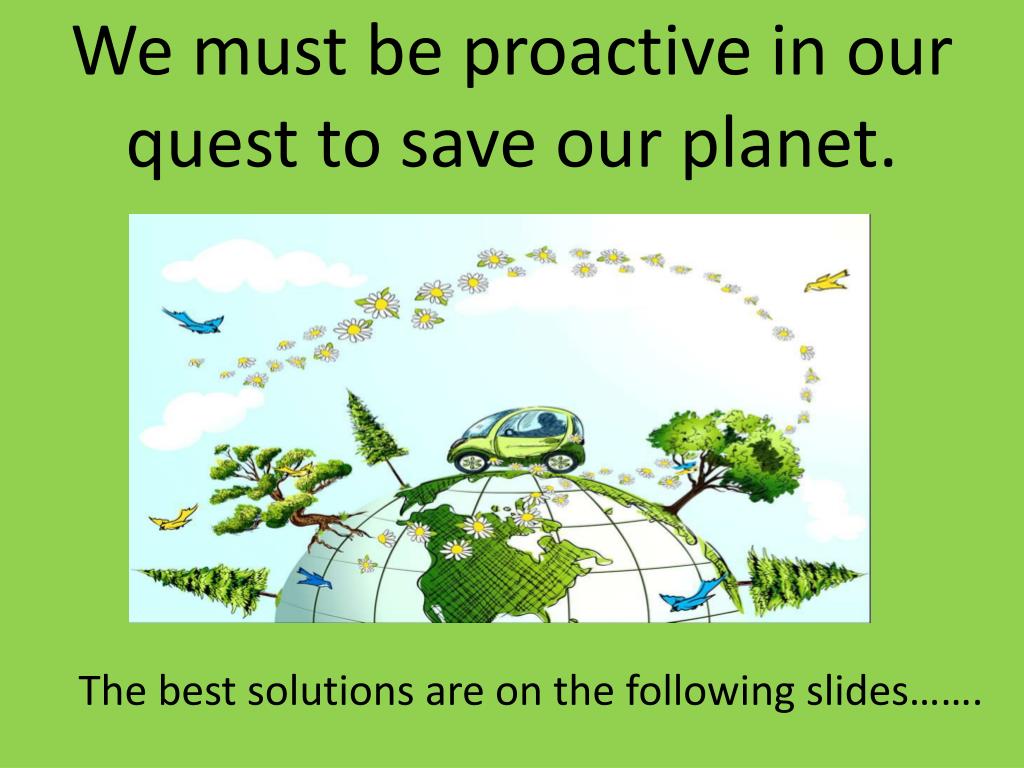 We must be proactive in our quest to save our planet.

The best solutions are on the following slides…….